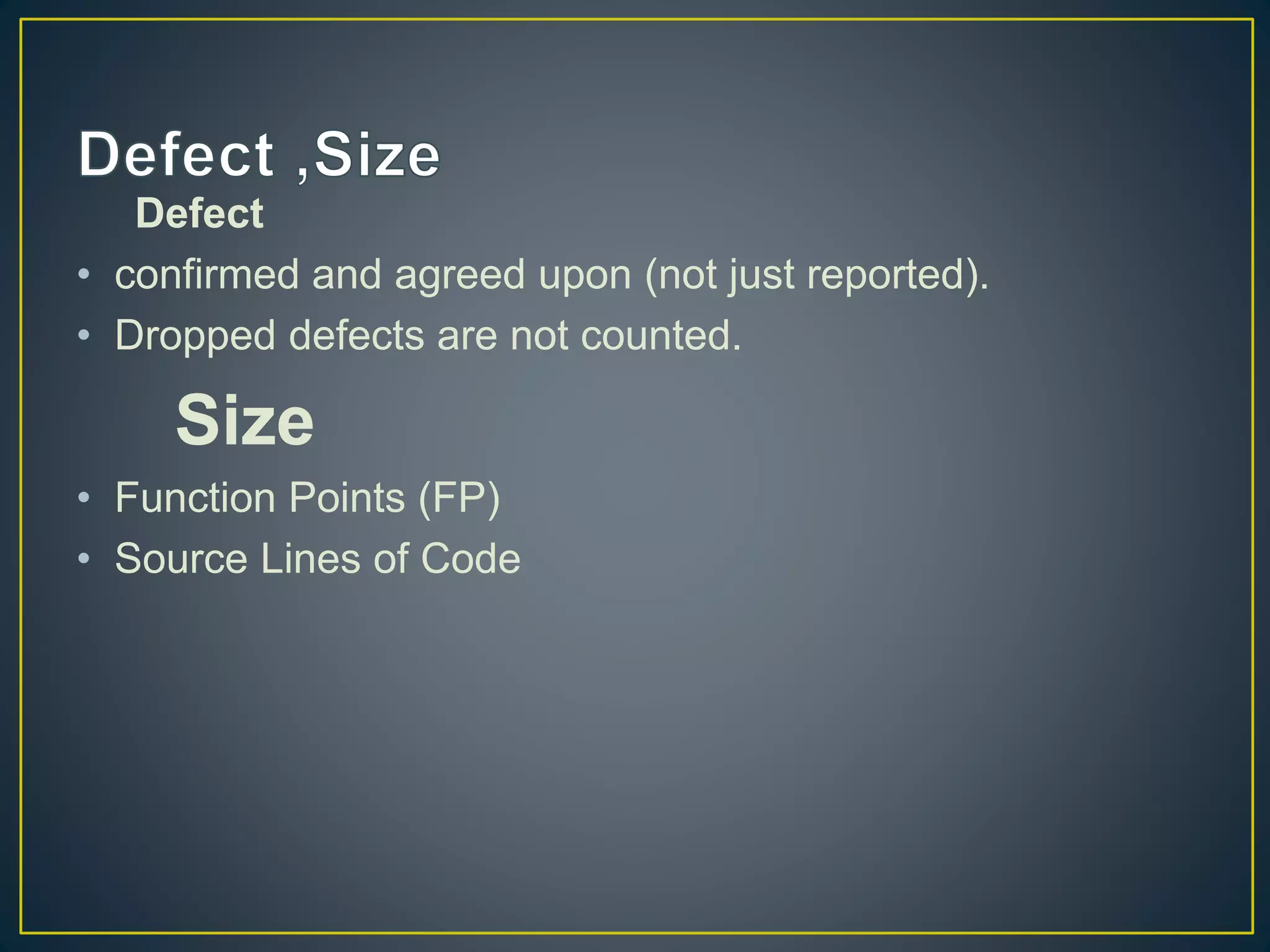 Defect ,Size

Defect

• confirmed and agreed upon (not just reported).
• Dropped defects are not counted.

Size

• Function Points (FP)
• Source Lines of Code